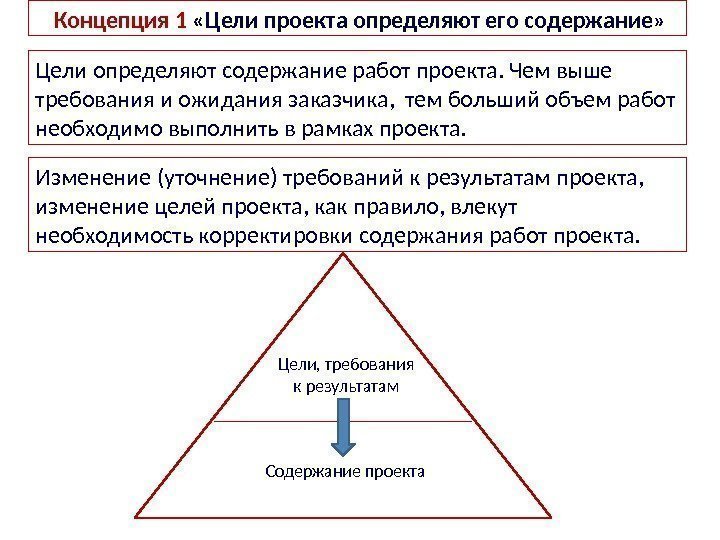 Концепция 1 «Цели проекта определяют его содержание»

Цели определяют содержание работ проекта. Чем выше требования и ожидания заказчика, тем больший объем работ необходимо выполнить в рамках проекта.

Изменение (уточнение) требований к результатам проекта, изменение целей проекта, как правило, влекут необходимость корректировки содержания работ проекта.

Цели, требования к результатам

Содержание проекта